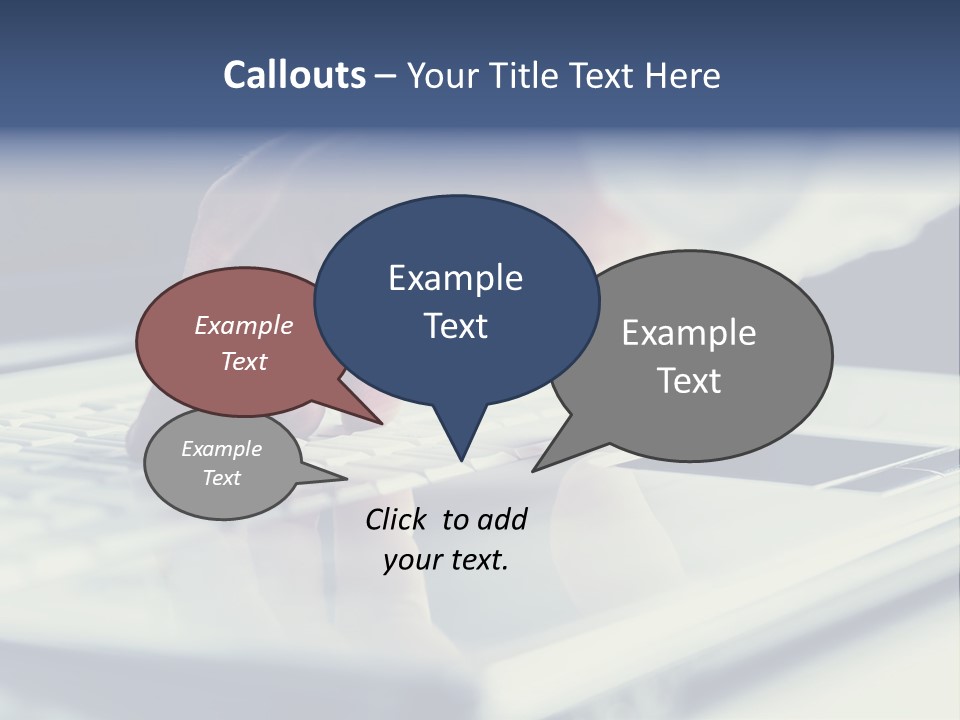 Callouts – Your Title Text Here

Example Text

Example Text

Example Text

Example Text

Click to add your text.